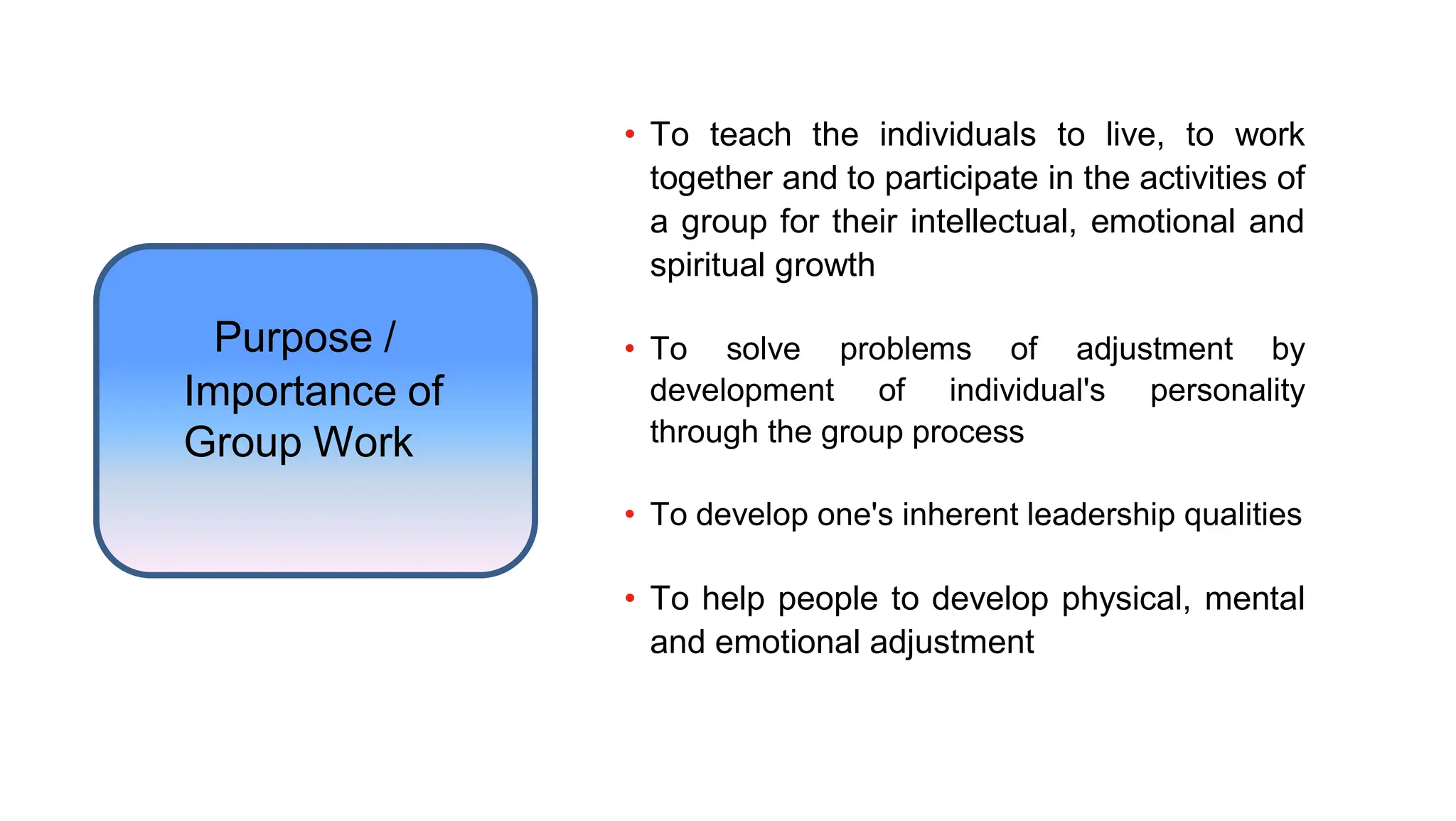 Purpose / Importance of Group Work

• To teach the individuals to live, to work together and to participate in the activities of a group for their intellectual, emotional and spiritual growth

• To solve problems of adjustment by development of individual's personality through the group process

• To develop one's inherent leadership qualities

• To help people to develop physical, mental and emotional adjustment